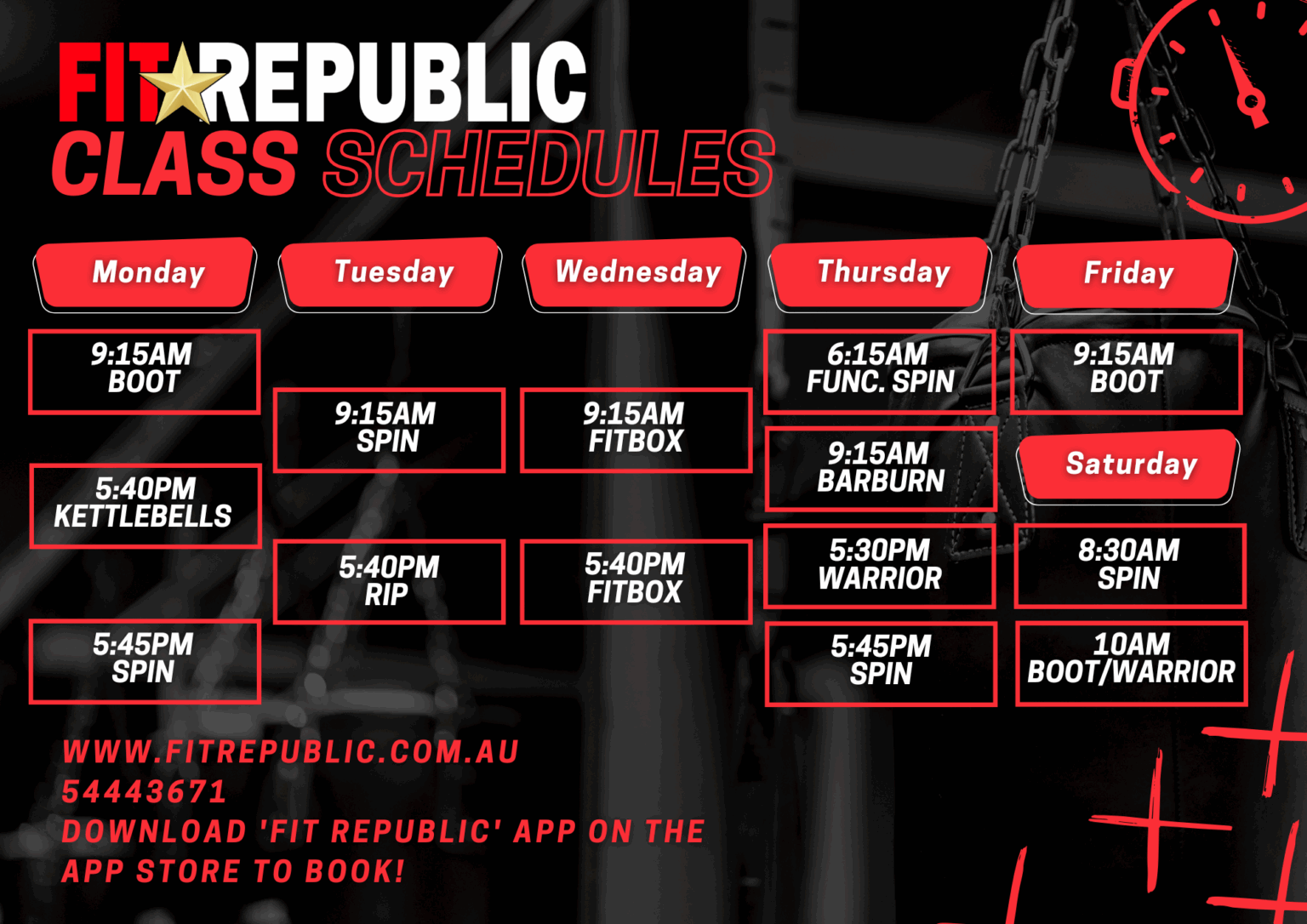 FIT REPUBLIC
CLASS SCHEDULES

Monday

9:15AM BOOT

5:40PM KETTLEBELLS

5:45PM SPIN

Tuesday

9:15AM SPIN

5:40PM RIP

Wednesday

9:15AM FITBOX

5:40PM FITBOX

Thursday

6:15AM FUNC. SPIN

9:15AM BARBURN

5:30PM WARRIOR

5:45PM SPIN

Friday

9:15AM BOOT

Saturday

8:30AM SPIN

10AM BOOT/WARRIOR

WWW.FITREPUBLIC.COM.AU
54443671
DOWNLOAD 'FIT REPUBLIC' APP ON THE APP STORE TO BOOK!